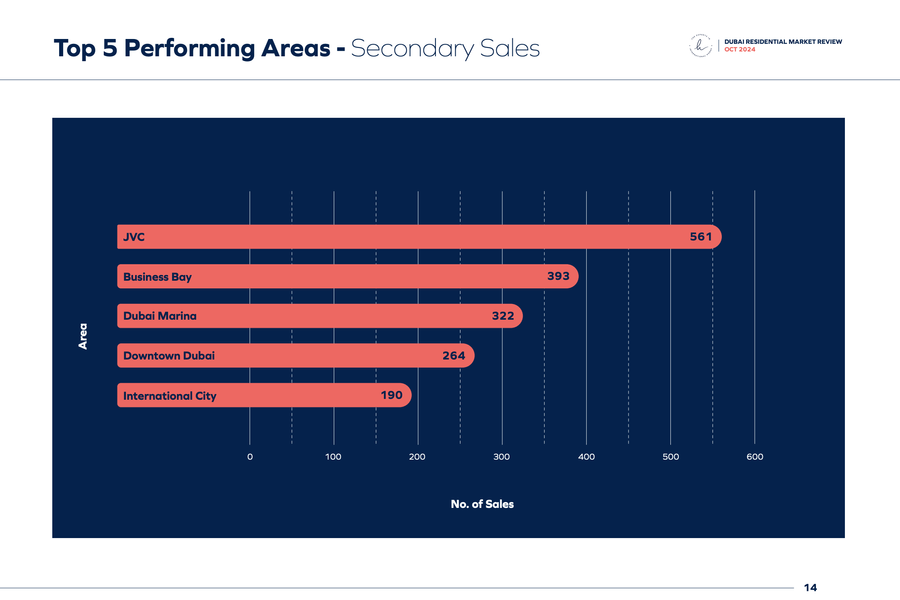 Top 5 Performing Areas - Secondary Sales

DUBAI RESIDENTIAL MARKET REVIEW
OCT 2024

Area

JVC 561
Business Bay 393
Dubai Marina 322
Downtown Dubai 264
International City 190

0 100 200 300 400 500 600

No. of Sales

14